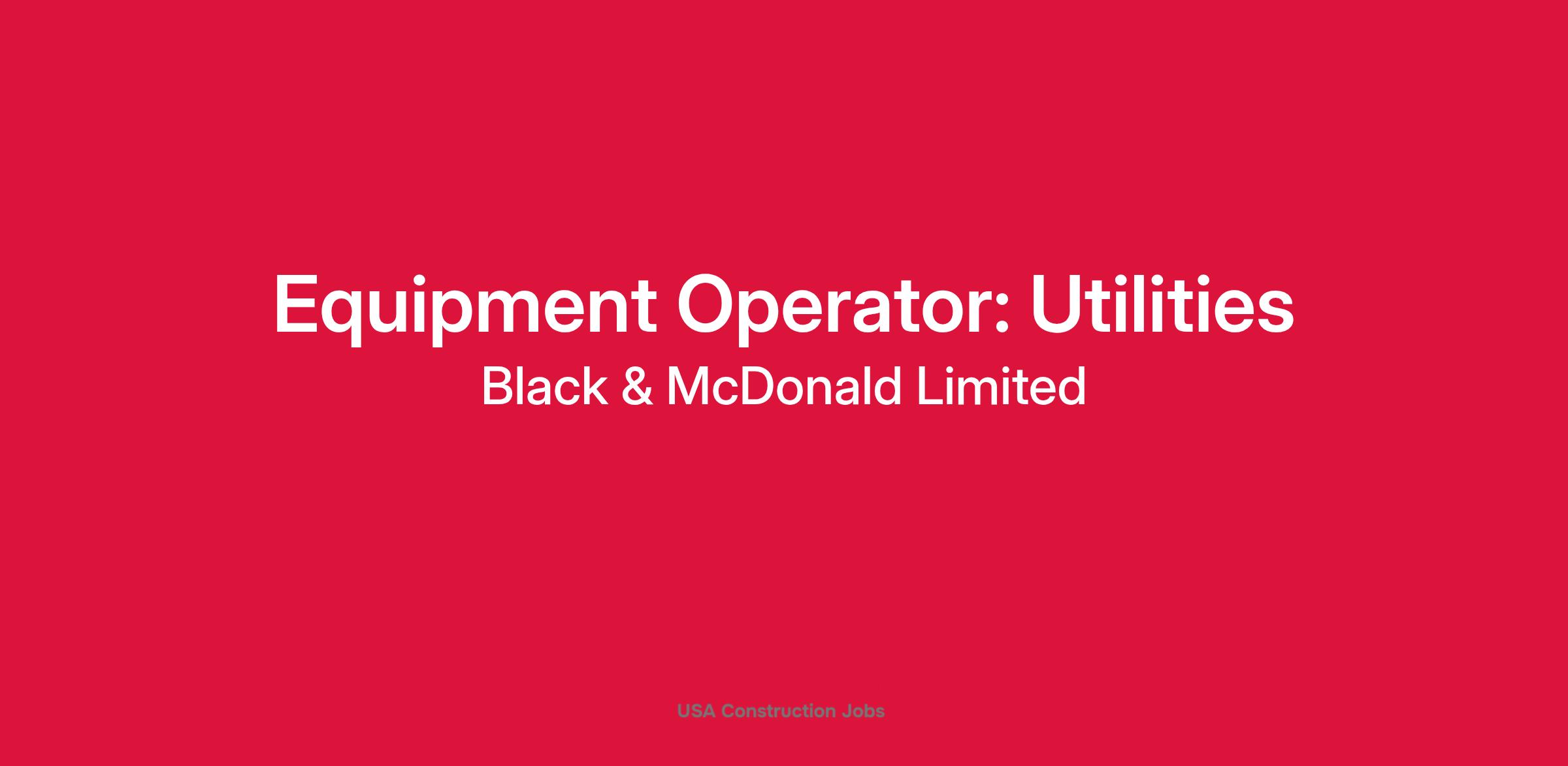 Equipment Operator: Utilities
Black & McDonald Limited

USA Construction Jobs